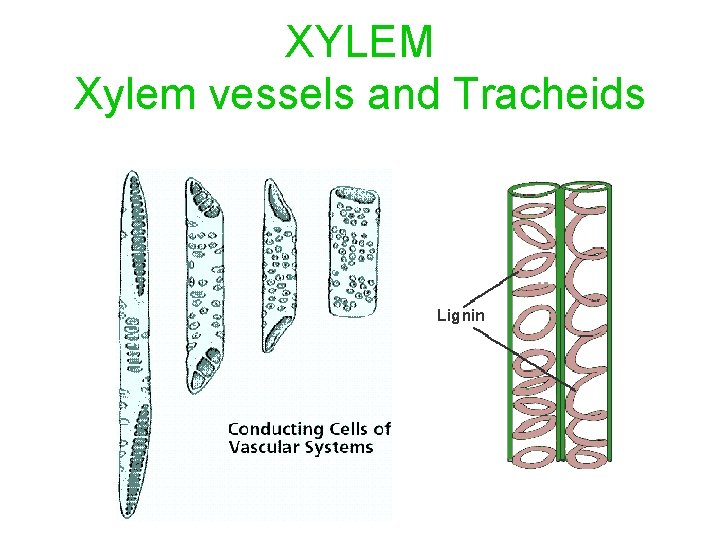 XYLEM
Xylem vessels and Tracheids

Conducting Cells of Vascular Systems

Lignin